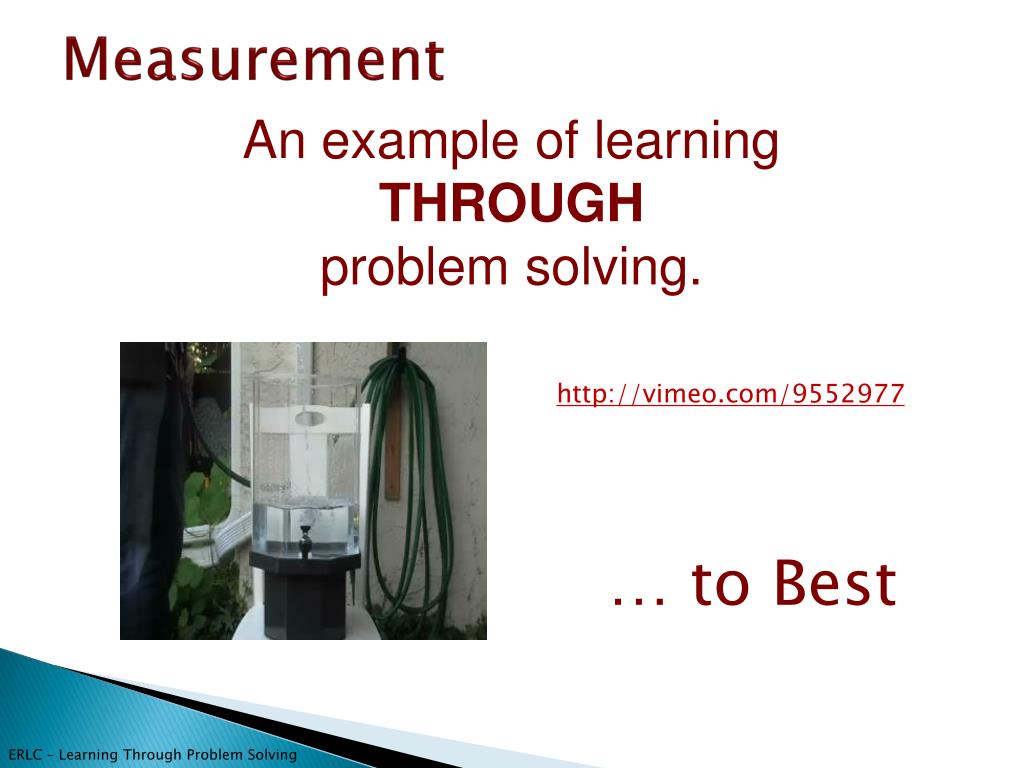 Measurement

An example of learning
THROUGH
problem solving.

http://vimeo.com/9552977

… to Best

ERLC – Learning Through Problem Solving